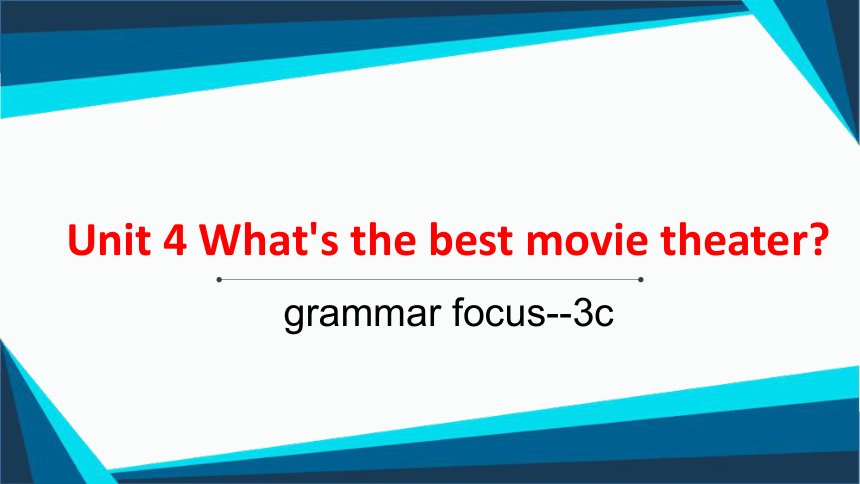 Unit 4 What's the best movie theater?

grammar focus--3c